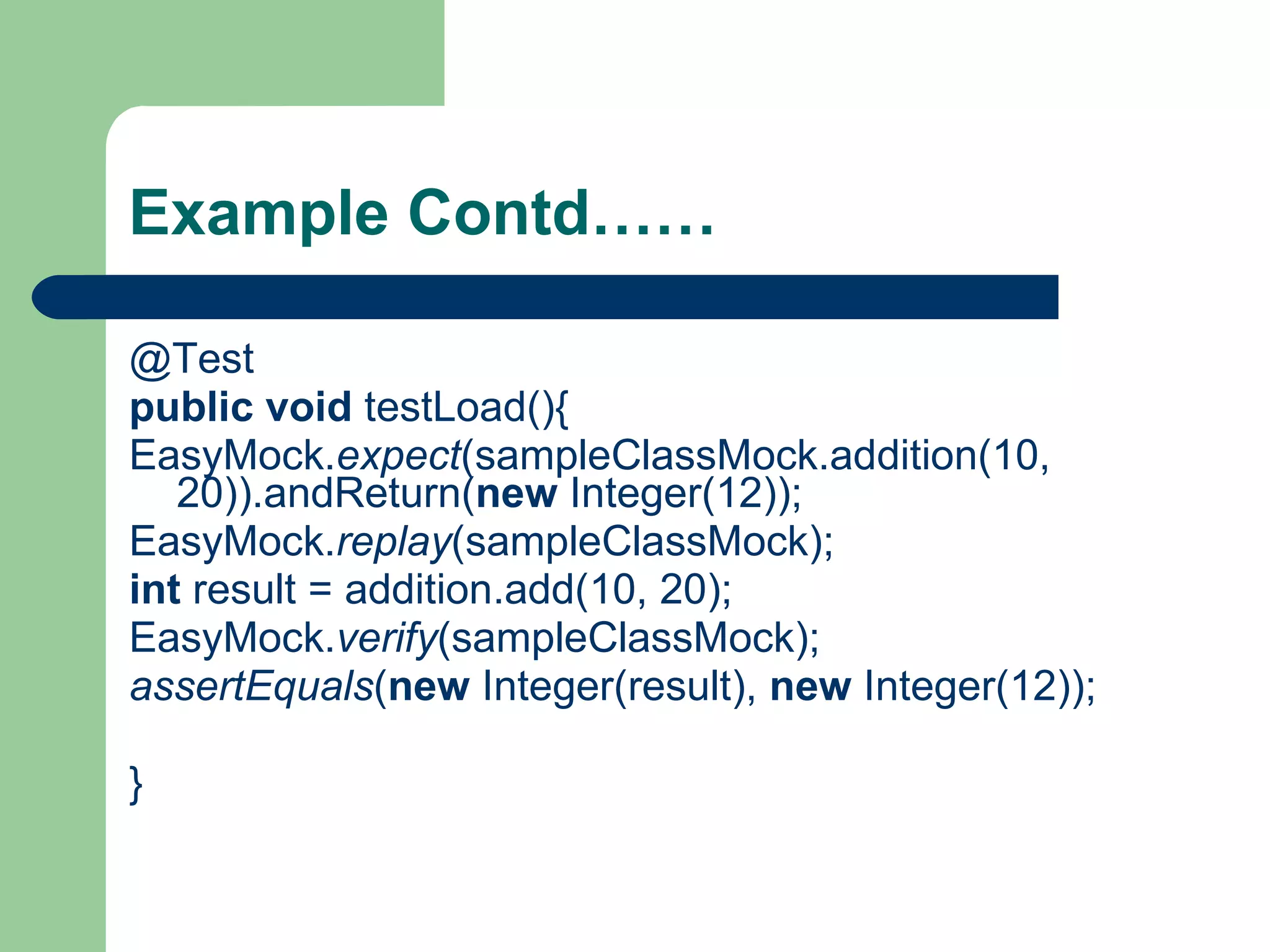 Example Contd……

@Test
public void testLoad(){
EasyMock.expect(sampleClassMock.addition(10, 20)).andReturn(new Integer(12));
EasyMock.replay(sampleClassMock);
int result = addition.add(10, 20);
EasyMock.verify(sampleClassMock);
assertEquals(new Integer(result), new Integer(12));

}